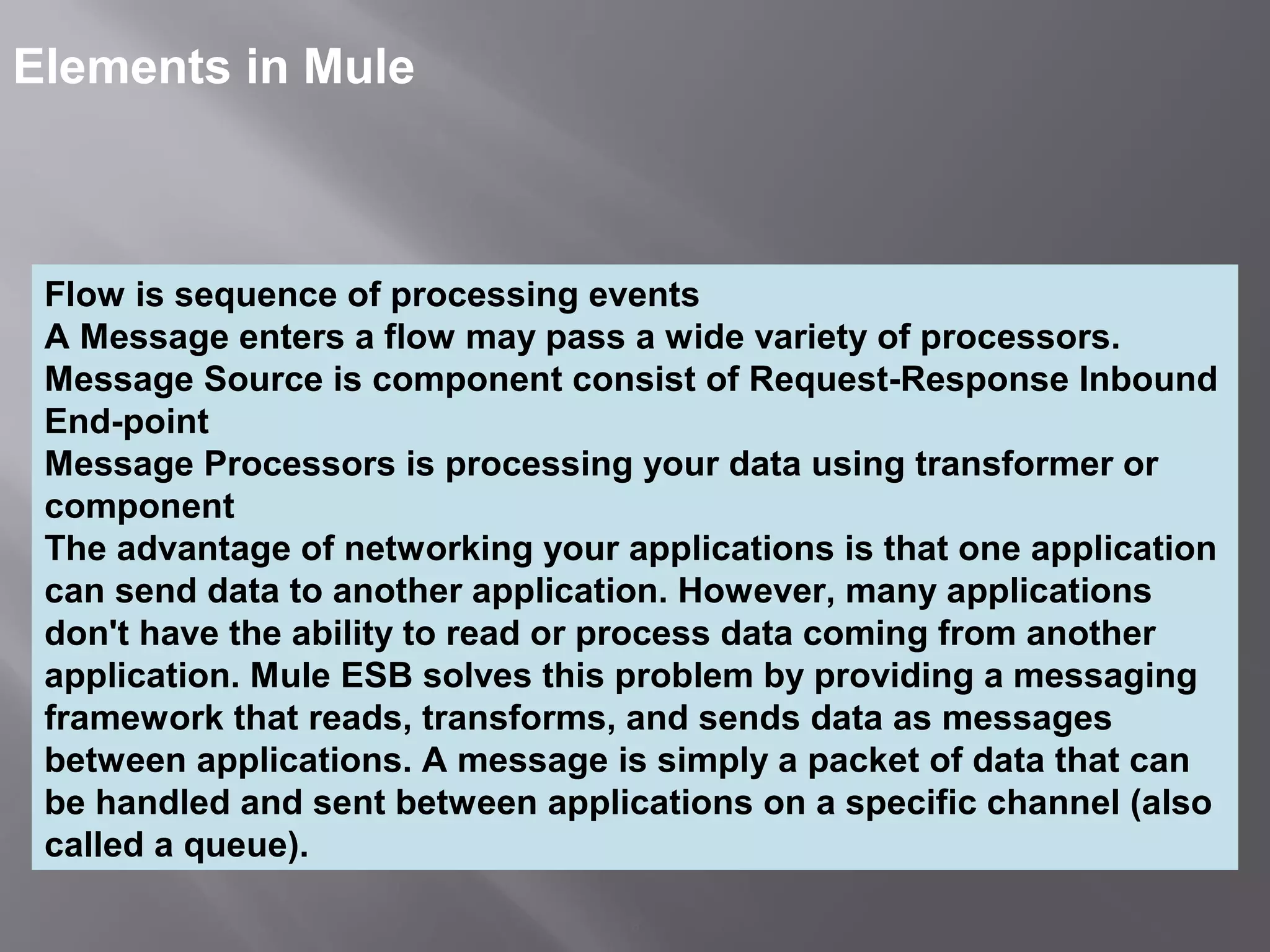 Elements in Mule

Flow is sequence of processing events
A Message enters a flow may pass a wide variety of processors.
Message Source is component consist of Request-Response Inbound End-point
Message Processors is processing your data using transformer or component
The advantage of networking your applications is that one application can send data to another application. However, many applications don't have the ability to read or process data coming from another application. Mule ESB solves this problem by providing a messaging framework that reads, transforms, and sends data as messages between applications. A message is simply a packet of data that can be handled and sent between applications on a specific channel (also called a queue).